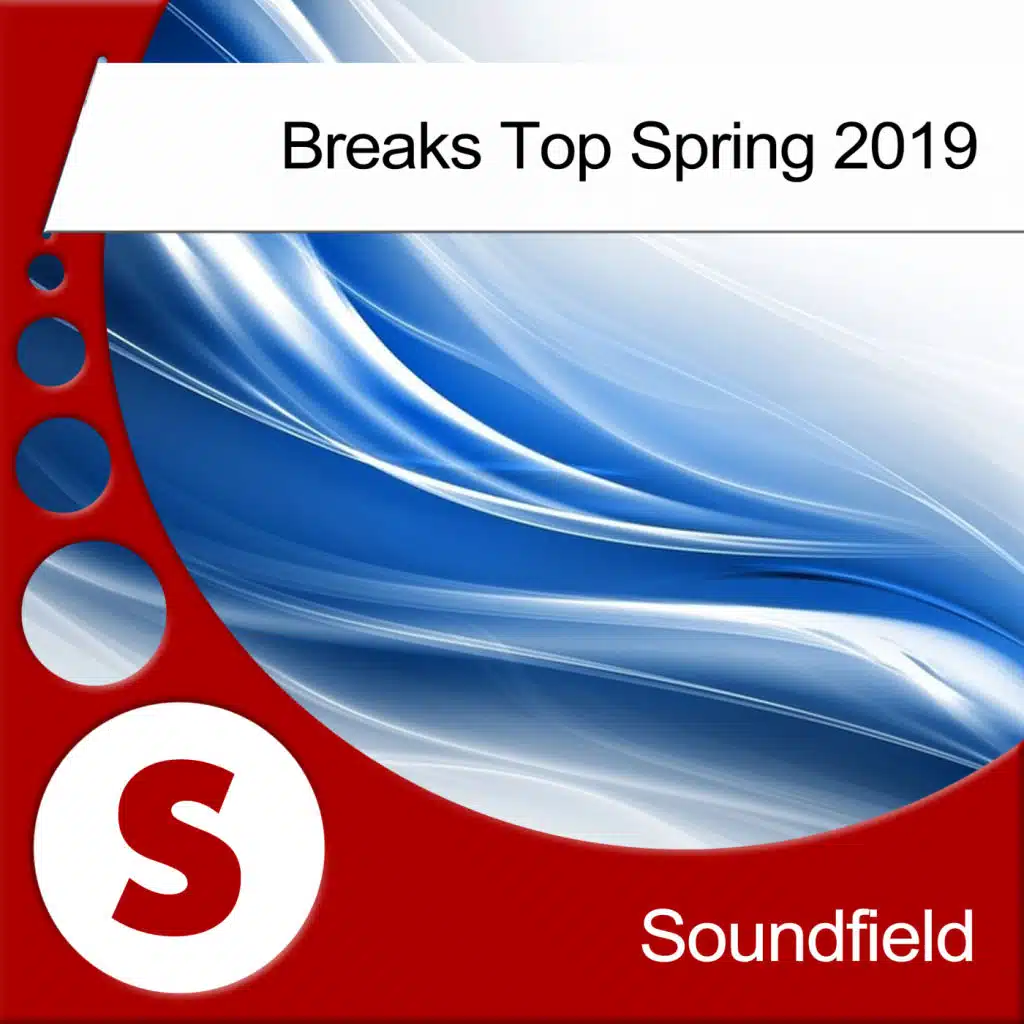 Breaks Top Spring 2019

S

Soundfield